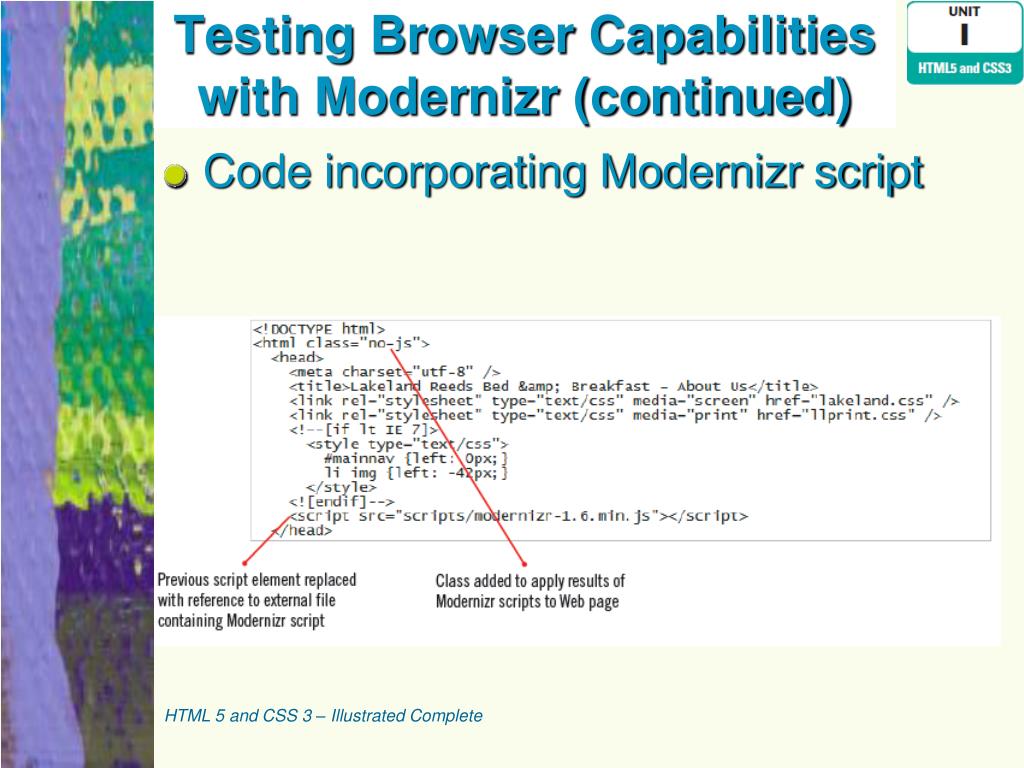 Testing Browser Capabilities with Modernizr (continued)

UNIT
I
HTML5 and CSS3

Code incorporating Modernizr script

<!DOCTYPE html>
<html class="no-js">
<head>
<meta charset="utf-8" />
<title>Lakeland Reeds Bed &amp; Breakfast - About Us</title>
<link rel="stylesheet" type="text/css" media="screen" href="lakeland.css" />
<link rel="stylesheet" type="text/css" media="print" href="llprint.css" />
<!--[if lt IE 7]>
<style type="text/css">
#mainnav {left: 0px;}
li img {left: -42px;}
</style>
<![endif]-->
<script src="scripts/modernizr-1.6.min.js"></script>
</head>

Previous script element replaced with reference to external file containing Modernizr script

Class added to apply results of Modernizr scripts to Web page

HTML 5 and CSS 3 – Illustrated Complete